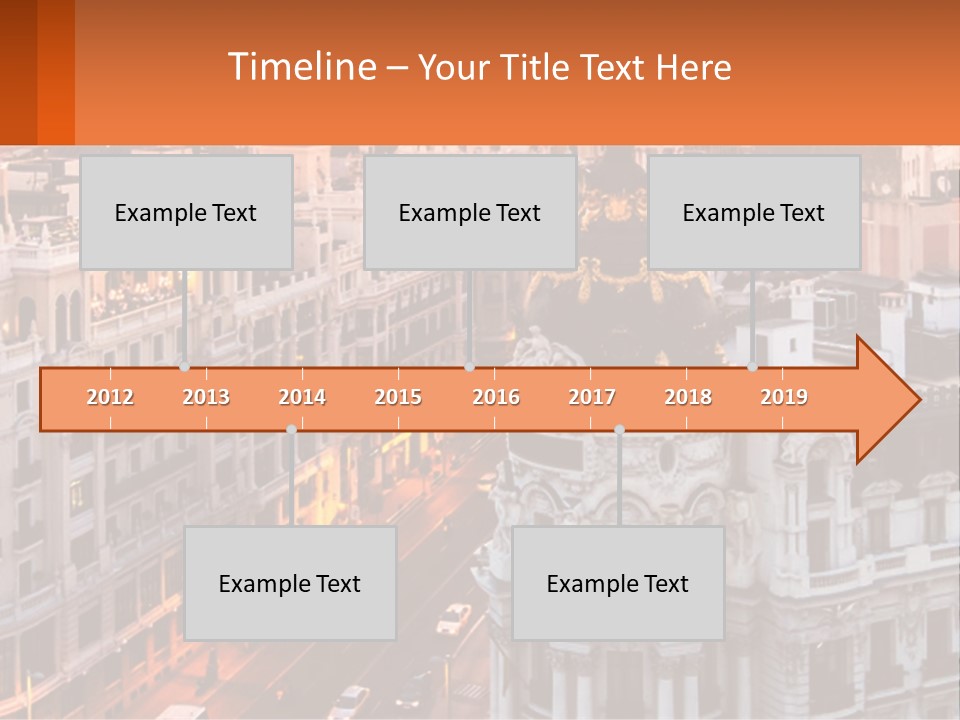 Timeline – Your Title Text Here

Example Text

Example Text

Example Text

2012 2013 2014 2015 2016 2017 2018 2019

Example Text

Example Text